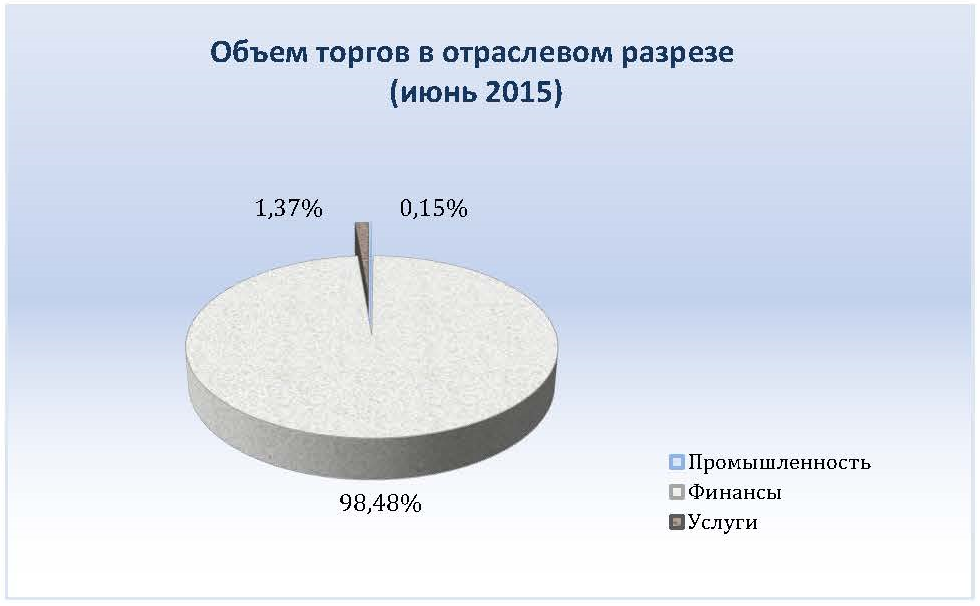 Объем торгов в отраслевом разрезе
(июнь 2015)

1,37%
0,15%
98,48%

Промышленность
Финансы
Услуги